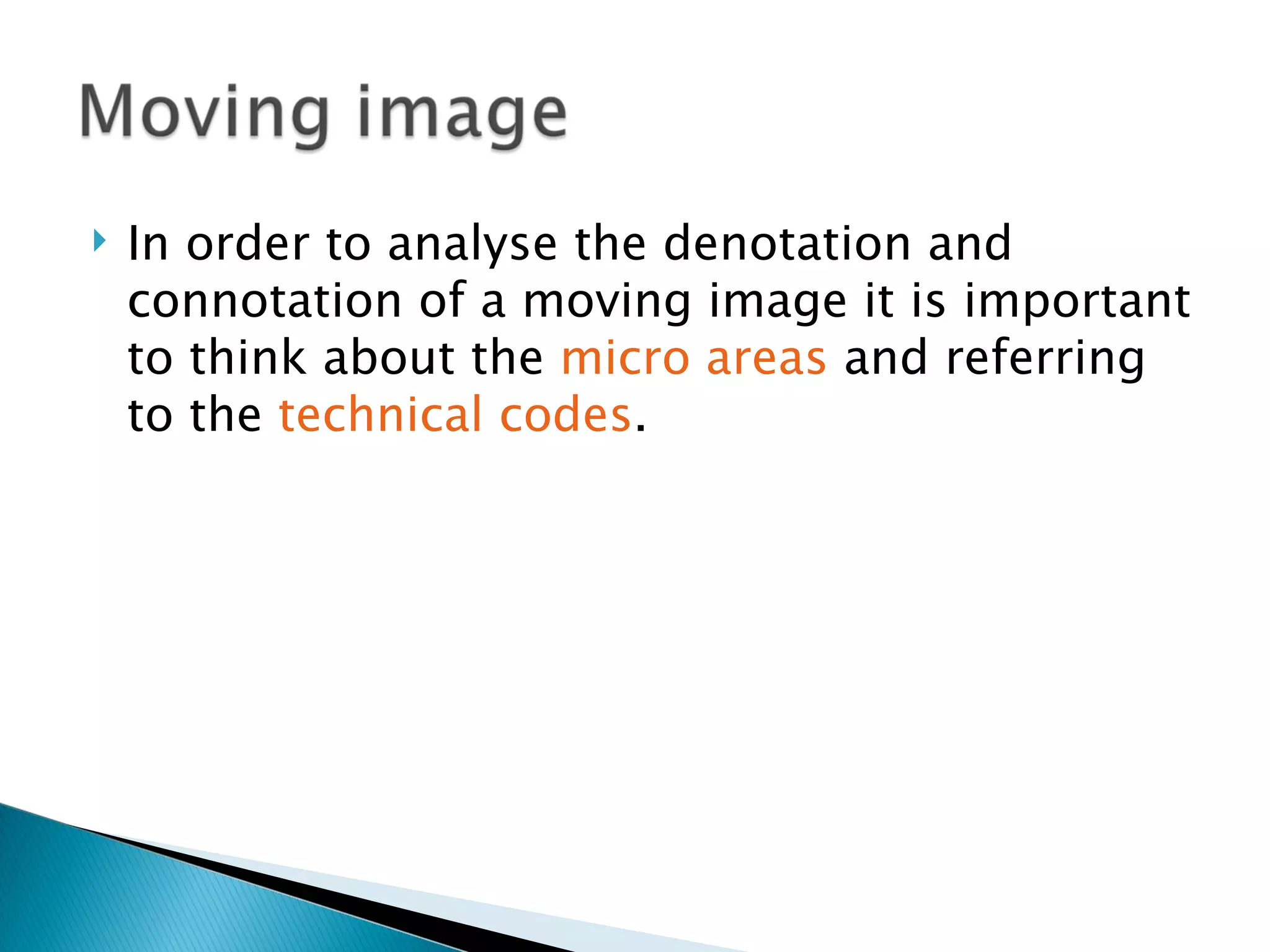 Moving image

In order to analyse the denotation and connotation of a moving image it is important to think about the micro areas and referring to the technical codes.